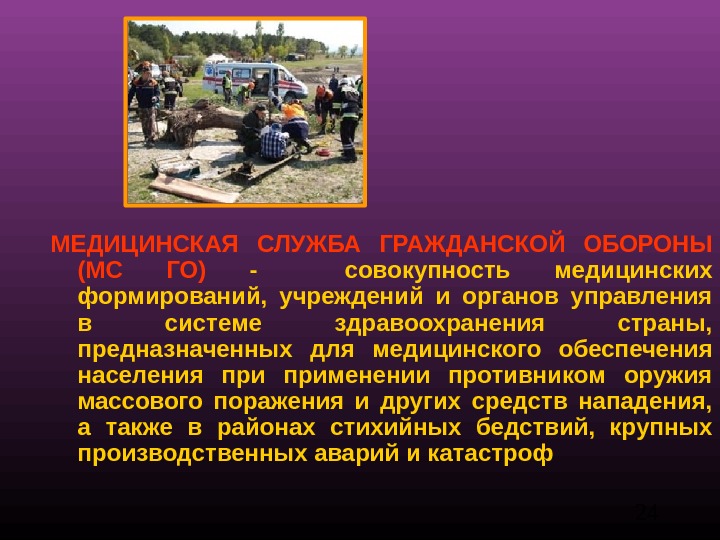 МЕДИЦИНСКАЯ СЛУЖБА ГРАЖДАНСКОЙ ОБОРОНЫ (МС ГО) - совокупность медицинских формирований, учреждений и органов управления в системе здравоохранения страны, предназначенных для медицинского обеспечения населения при применении противником оружия массового поражения и других средств нападения, а также в районах стихийных бедствий, крупных производственных аварий и катастроф

24